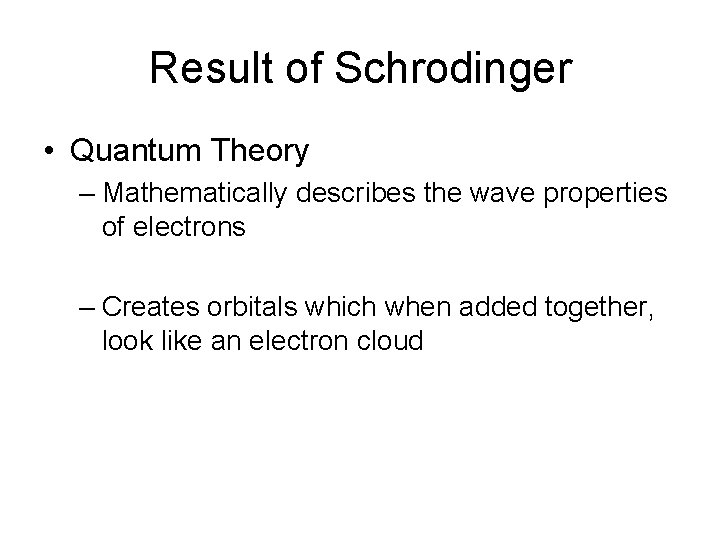 Result of Schrodinger

• Quantum Theory

– Mathematically describes the wave properties of electrons

– Creates orbitals which when added together, look like an electron cloud